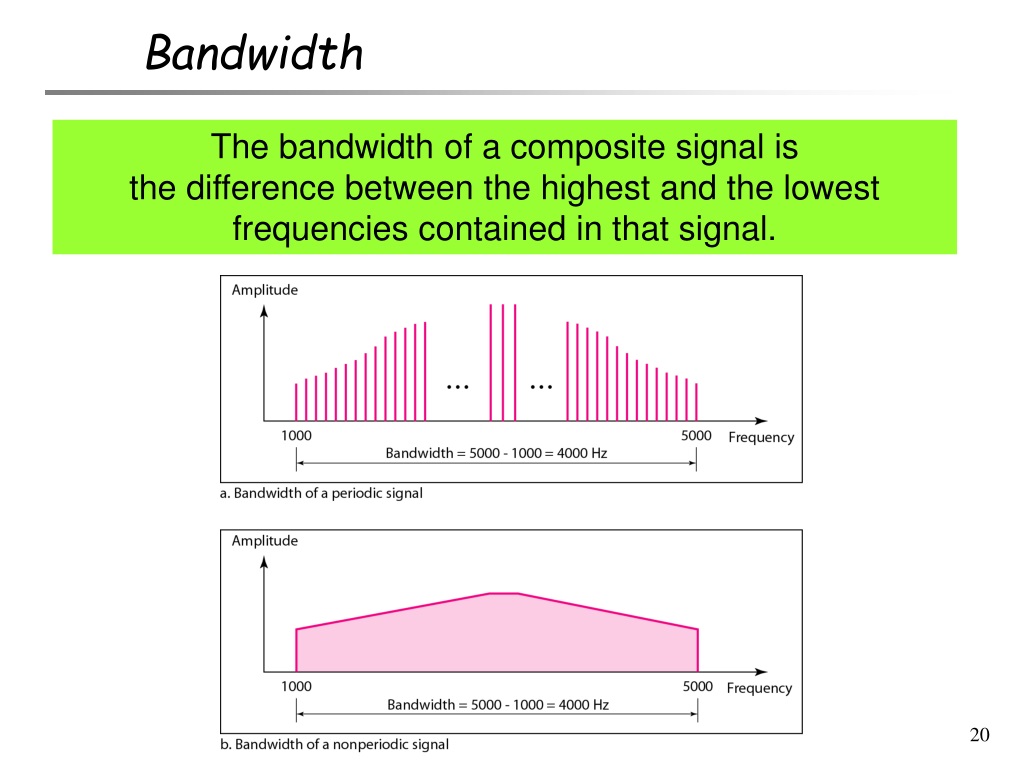 Bandwidth

The bandwidth of a composite signal is the difference between the highest and the lowest frequencies contained in that signal.

Amplitude

...

...

1000

5000

Frequency

Bandwidth = 5000 - 1000 = 4000 Hz

a. Bandwidth of a periodic signal

Amplitude

1000

5000

Frequency

Bandwidth = 5000 - 1000 = 4000 Hz

b. Bandwidth of a nonperiodic signal

20